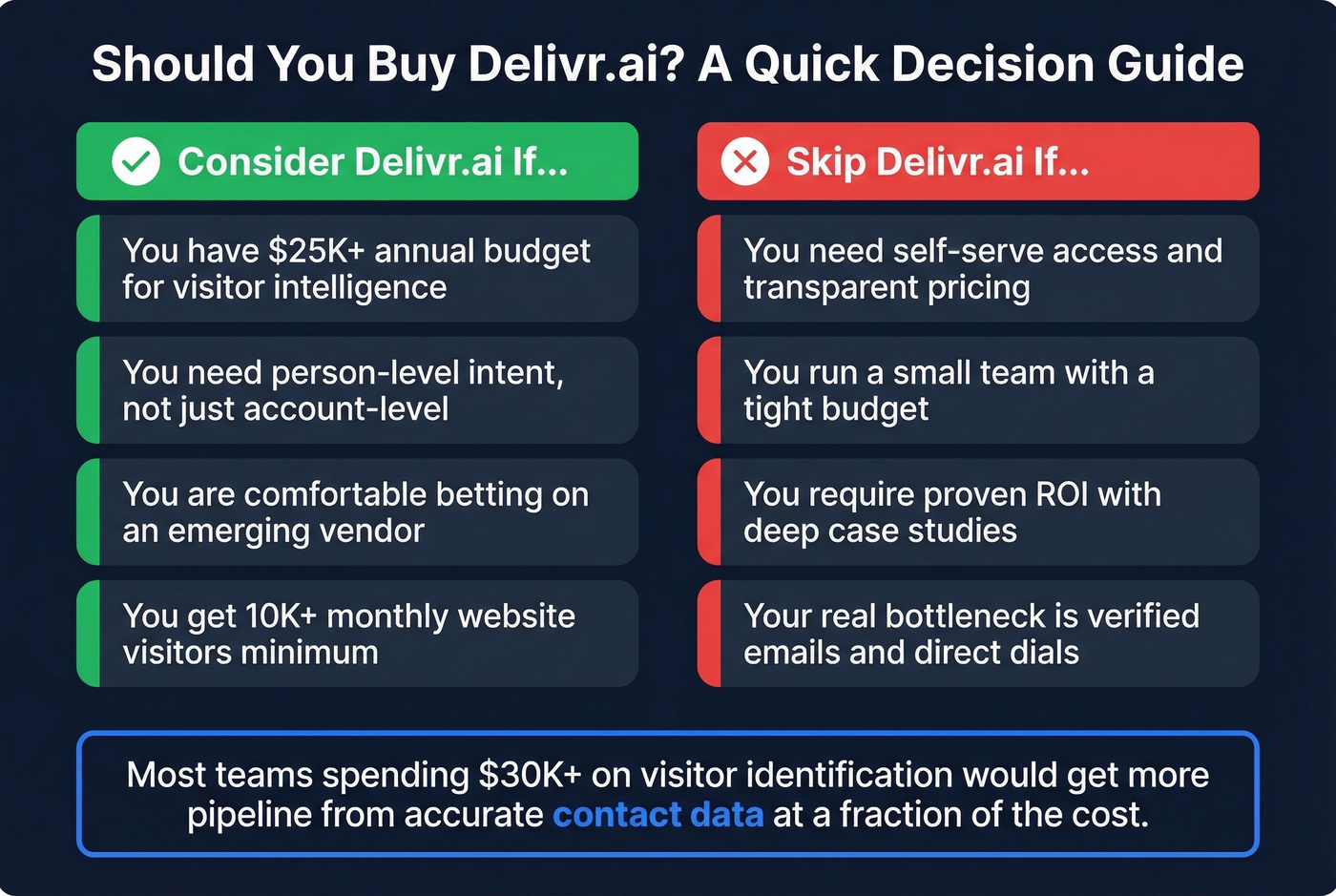 Should You Buy Delivr.ai? A Quick Decision Guide

Consider Delivr.ai If...

You have \$25K+ annual budget for visitor intelligence

You need person-level intent, not just account-level

You are comfortable betting on an emerging vendor

You get 10K+ monthly website visitors minimum

Skip Delivr.ai If...

You need self-serve access and transparent pricing

You run a small team with a tight budget

You require proven ROI with deep case studies

Your real bottleneck is verified emails and direct dials

Most teams spending \$30K+ on visitor identification would get more pipeline from accurate contact data at a fraction of the cost.